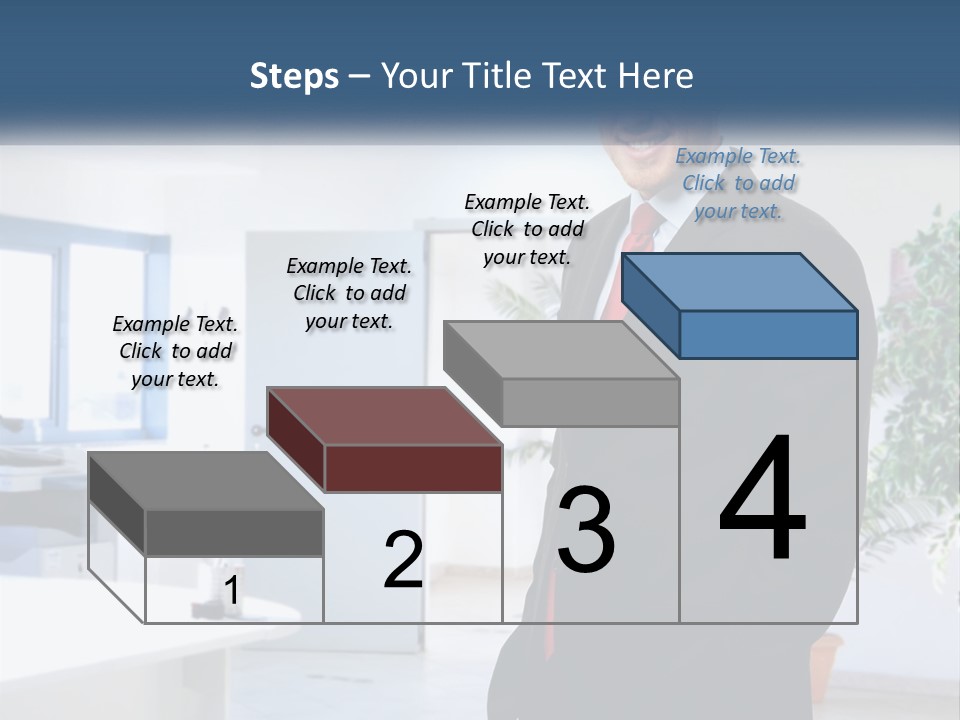 Steps – Your Title Text Here

Example Text. Click to add your text.

Example Text. Click to add your text.

Example Text. Click to add your text.

Example Text. Click to add your text.

1

2

3

4